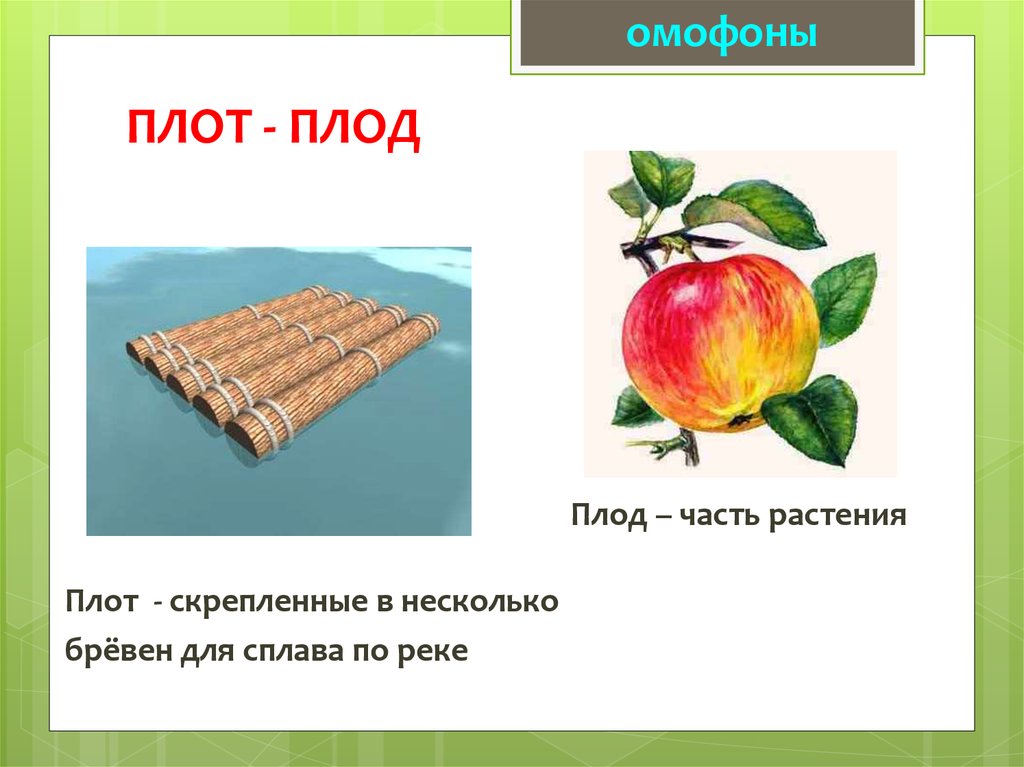 омофоны

ПЛОТ - ПЛОД

Плод – часть растения

Плот - скрепленные в несколько брёвен для сплава по реке